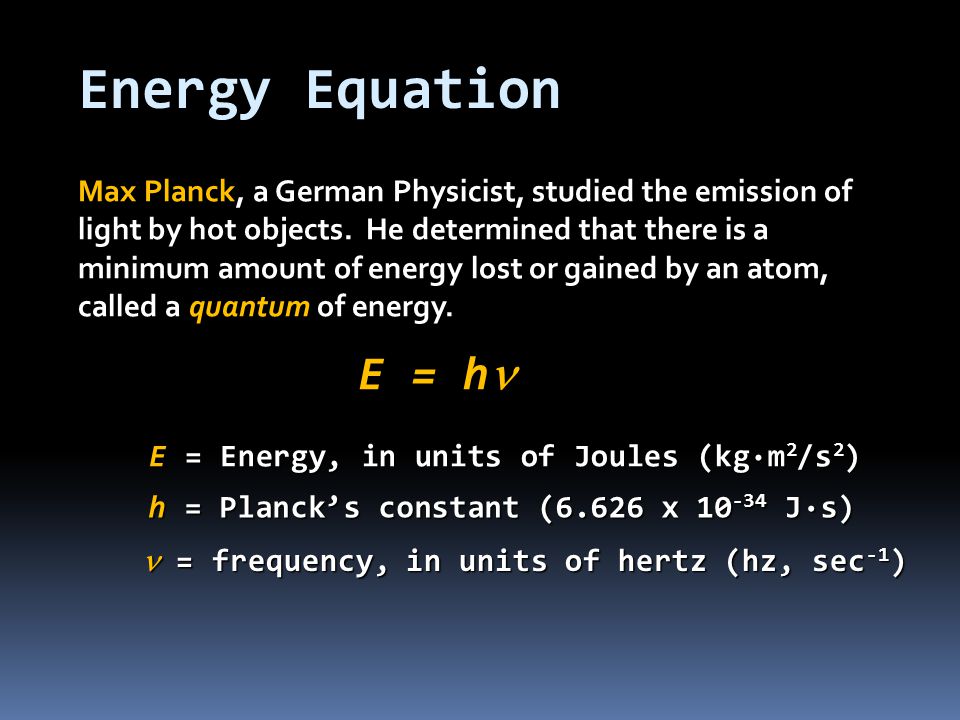 Energy Equation

Max Planck, a German Physicist, studied the emission of light by hot objects. He determined that there is a minimum amount of energy lost or gained by an atom, called a quantum of energy.

$E = h\nu$

$E$ = Energy, in units of Joules ($kg \cdot m^2/s^2$)

$h$ = Planck's constant ($6.626 \times 10^{-34}$ $J \cdot s$)

$\nu$ = frequency, in units of hertz (hz, $sec^{-1}$)